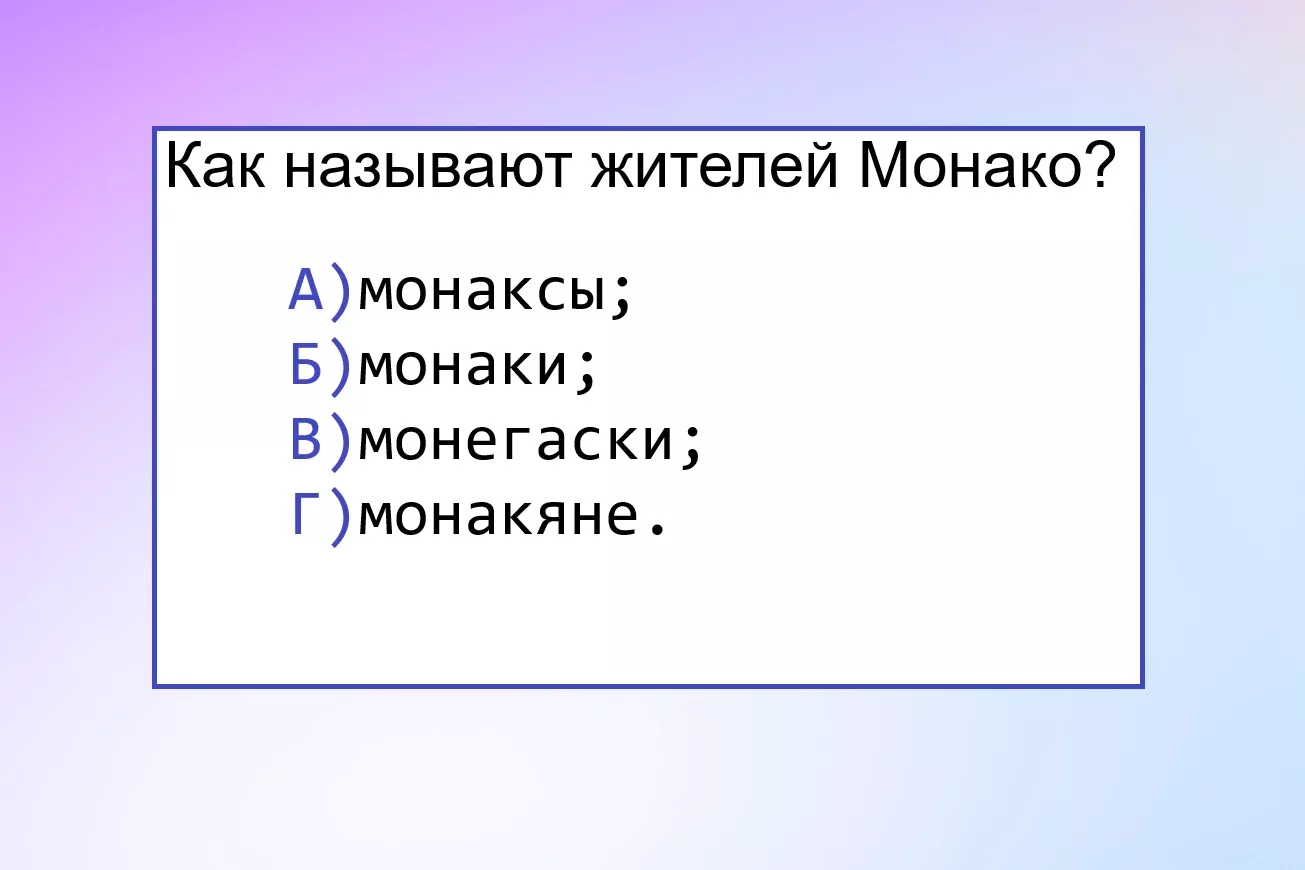 Как называют жителей Монако?

А)монаксы;
Б)монаки;
В)монегаски;
Г)монакяне.